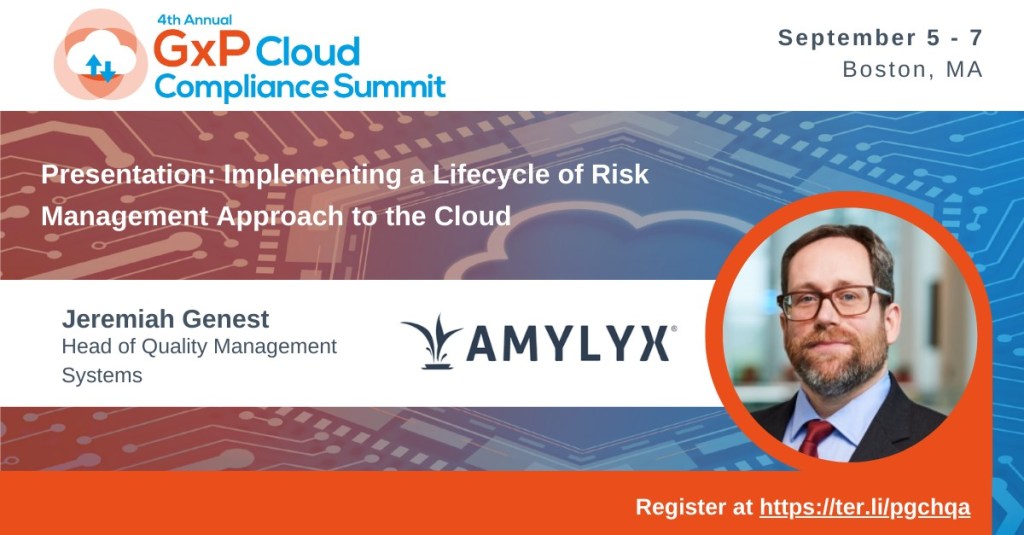 4th Annual
GxP Cloud
Compliance Summit

September 5 - 7
Boston, MA

Presentation: Implementing a Lifecycle of Risk Management Approach to the Cloud

Jeremiah Genest
Head of Quality Management Systems

AMYLYX®

Register at https://ter.li/pgchqa